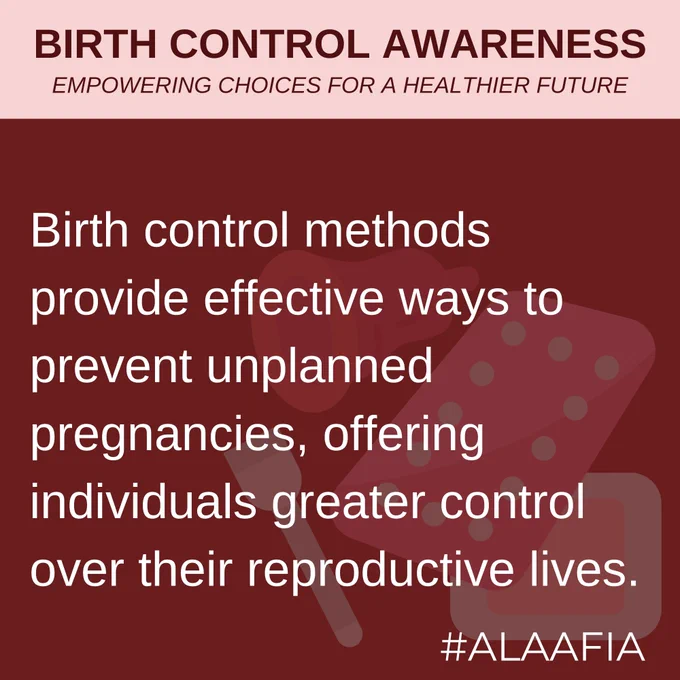 BIRTH CONTROL AWARENESS
EMPOWERING CHOICES FOR A HEALTHIER FUTURE

Birth control methods provide effective ways to prevent unplanned pregnancies, offering individuals greater control over their reproductive lives.

#ALAAFIA